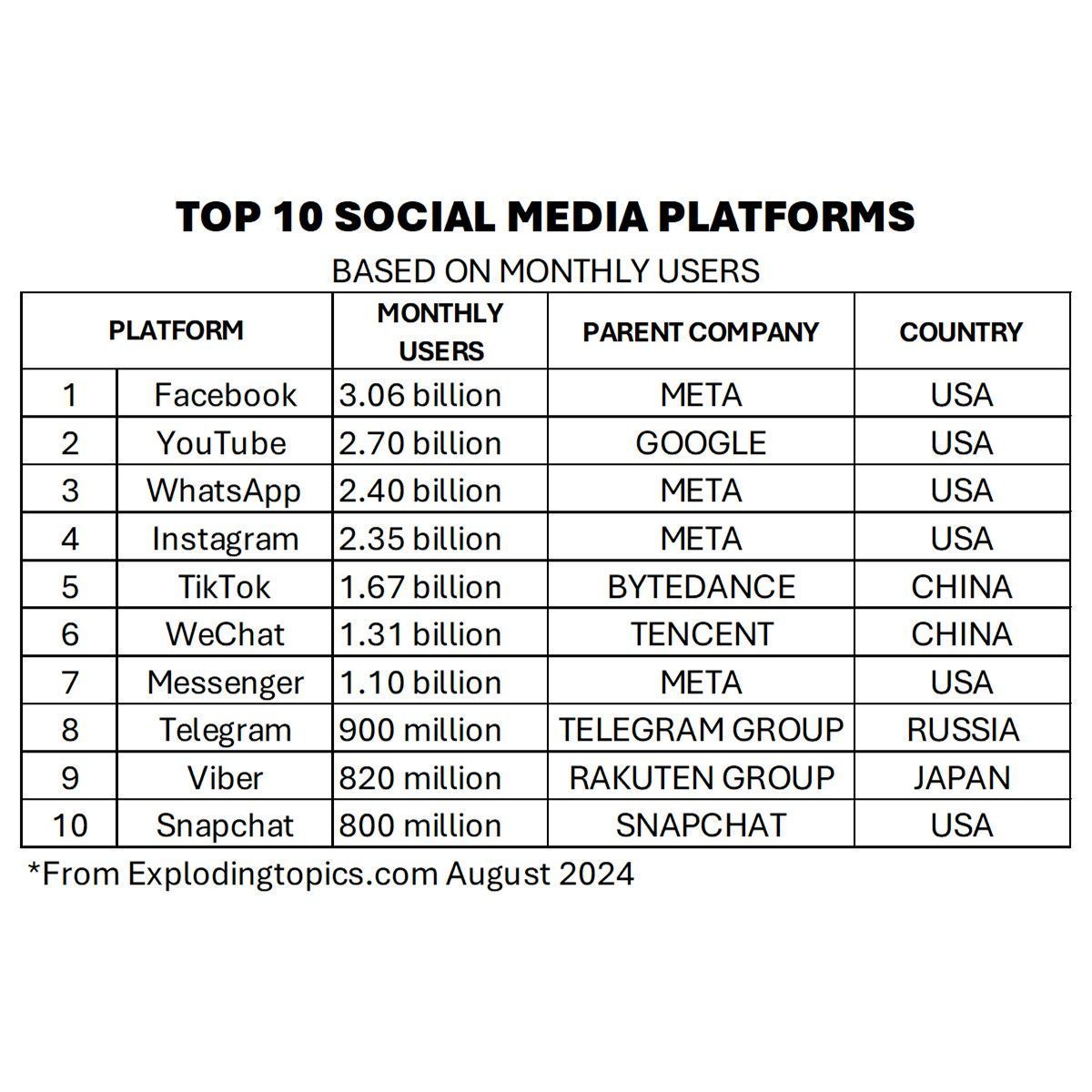 TOP 10 SOCIAL MEDIA PLATFORMS

BASED ON MONTHLY USERS

| PLATFORM | | MONTHLY USERS | PARENT COMPANY | COUNTRY |
|---|---|---|---|---|
| 1 | Facebook | 3.06 billion | META | USA |
| 2 | YouTube | 2.70 billion | GOOGLE | USA |
| 3 | WhatsApp | 2.40 billion | META | USA |
| 4 | Instagram | 2.35 billion | META | USA |
| 5 | TikTok | 1.67 billion | BYTEDANCE | CHINA |
| 6 | WeChat | 1.31 billion | TENCENT | CHINA |
| 7 | Messenger | 1.10 billion | META | USA |
| 8 | Telegram | 900 million | TELEGRAM GROUP | RUSSIA |
| 9 | Viber | 820 million | RAKUTEN GROUP | JAPAN |
| 10 | Snapchat | 800 million | SNAPCHAT | USA |

*From Explodingtopics.com August 2024